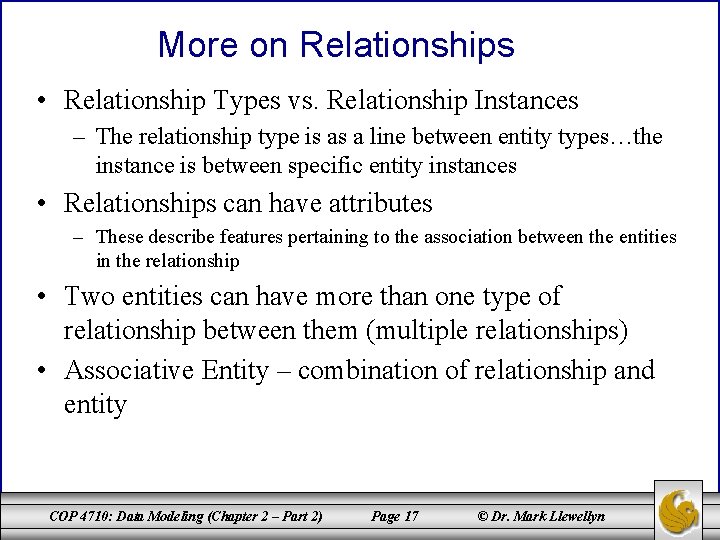 More on Relationships

• Relationship Types vs. Relationship Instances
– The relationship type is as a line between entity types…the instance is between specific entity instances

• Relationships can have attributes
– These describe features pertaining to the association between the entities in the relationship

• Two entities can have more than one type of relationship between them (multiple relationships)

• Associative Entity – combination of relationship and entity

COP 4710: Data Modeling (Chapter 2 – Part 2) Page 17 © Dr. Mark Llewellyn